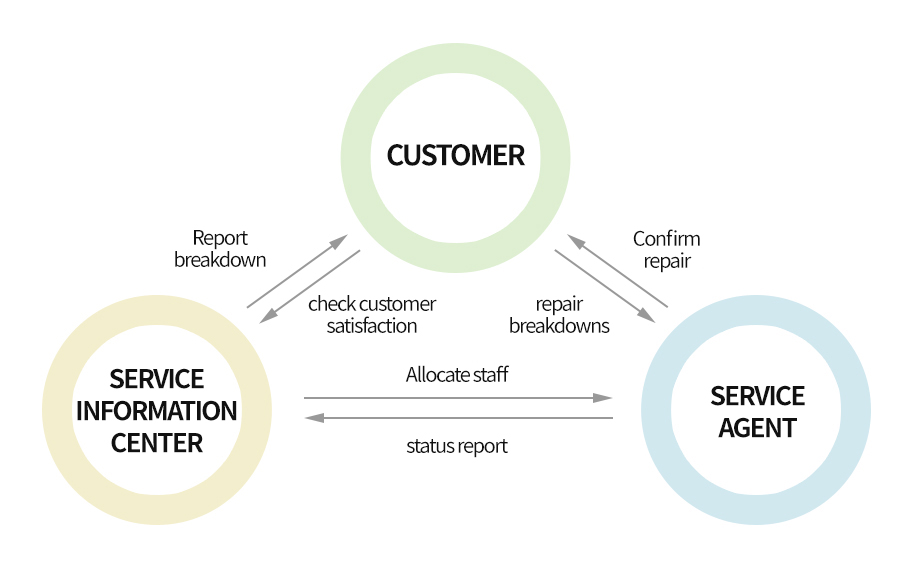 CUSTOMER

Report breakdown

check customer satisfaction

Confirm repair

repair breakdowns

SERVICE INFORMATION CENTER

Allocate staff

status report

SERVICE AGENT